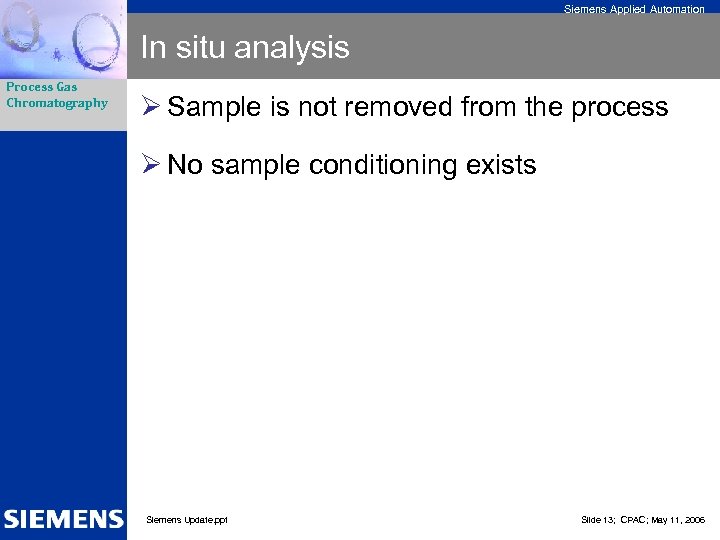 Siemens Applied Automation

In situ analysis

Process Gas Chromatography

➢ Sample is not removed from the process

➢ No sample conditioning exists

SIEMENS

Siemens Update.ppt

Slide 13; CPAC; May 11, 2006